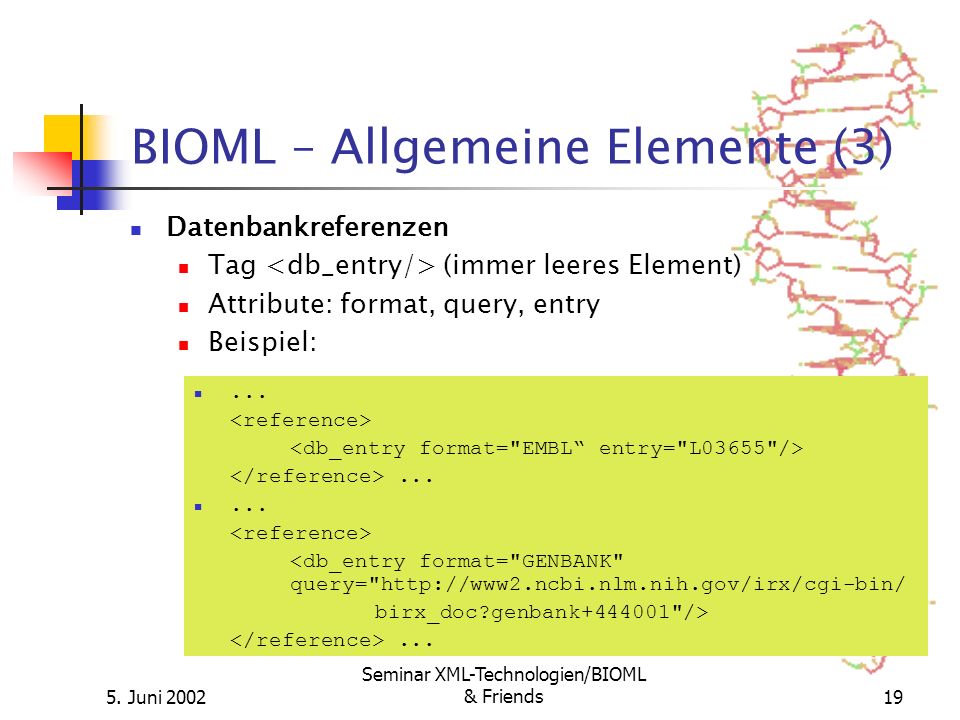 BIOML – Allgemeine Elemente (3)

Datenbankreferenzen

Tag <db_entry/> (immer leeres Element)

Attribute: format, query, entry

Beispiel:

...
<reference>
<db_entry format="EMBL“ entry="L03655"/>
</reference> ...

...
<reference>
<db_entry format="GENBANK" query="http://www2.ncbi.nlm.nih.gov/irx/cgi-bin/
birx_doc?genbank+444001"/>
</reference> ...

5. Juni 2002

Seminar XML-Technologien/BIOML & Friends

19